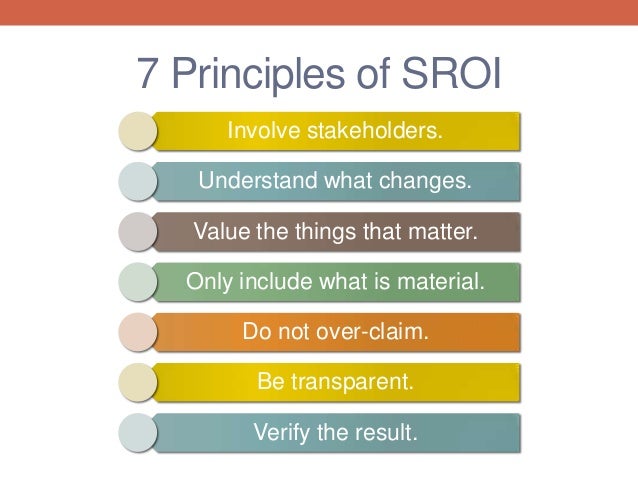 7 Principles of SROI

Involve stakeholders.

Understand what changes.

Value the things that matter.

Only include what is material.

Do not over-claim.

Be transparent.

Verify the result.